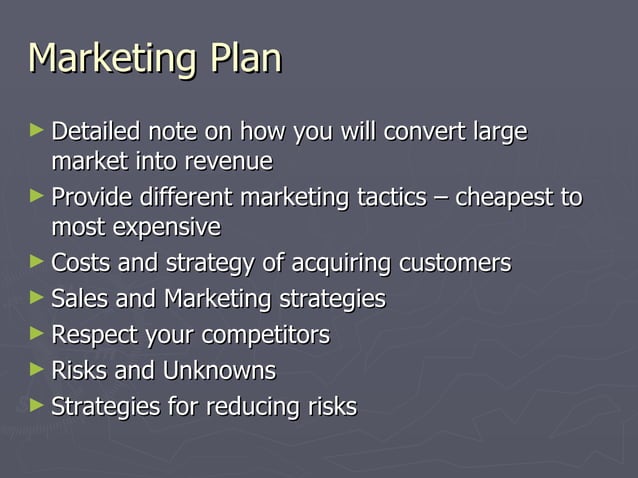 Marketing Plan

► Detailed note on how you will convert large market into revenue
► Provide different marketing tactics – cheapest to most expensive
► Costs and strategy of acquiring customers
► Sales and Marketing strategies
► Respect your competitors
► Risks and Unknowns
► Strategies for reducing risks